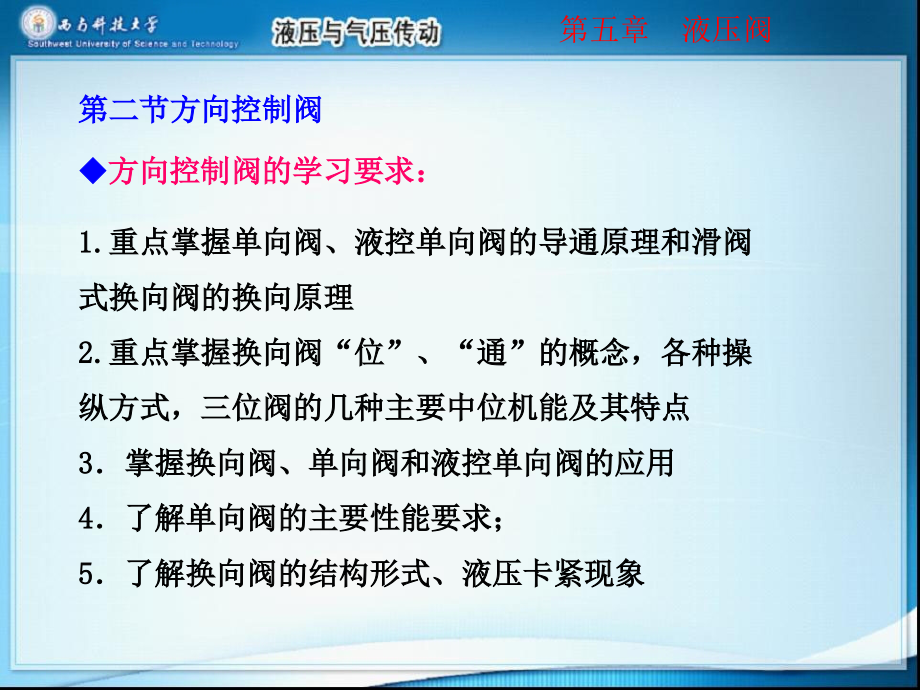 西南科技大学
Southwest University of Science and Technology

液压与气压传动

第五章 液压阀

第二节方向控制阀

◆方向控制阀的学习要求：

1.重点掌握单向阀、液控单向阀的导通原理和滑阀式换向阀的换向原理

2.重点掌握换向阀“位”、“通”的概念，各种操纵方式，三位阀的几种主要中位机能及其特点

3．掌握换向阀、单向阀和液控单向阀的应用

4．了解单向阀的主要性能要求；

5．了解换向阀的结构形式、液压卡紧现象